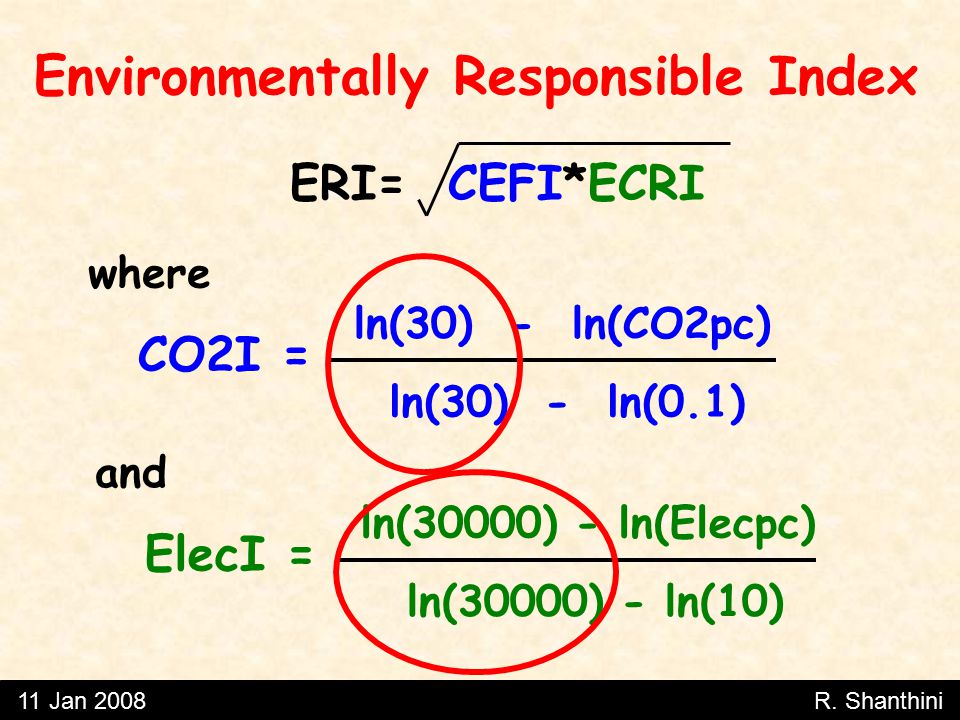 Environmentally Responsible Index

$ERI = \sqrt{CEFI*ECRI}$

where

$CO2I = \frac{\ln(30) - \ln(CO2pc)}{\ln(30) - \ln(0.1)}$

and

$ElecI = \frac{\ln(30000) - \ln(Elecpc)}{\ln(30000) - \ln(10)}$

11 Jan 2008

R. Shanthini